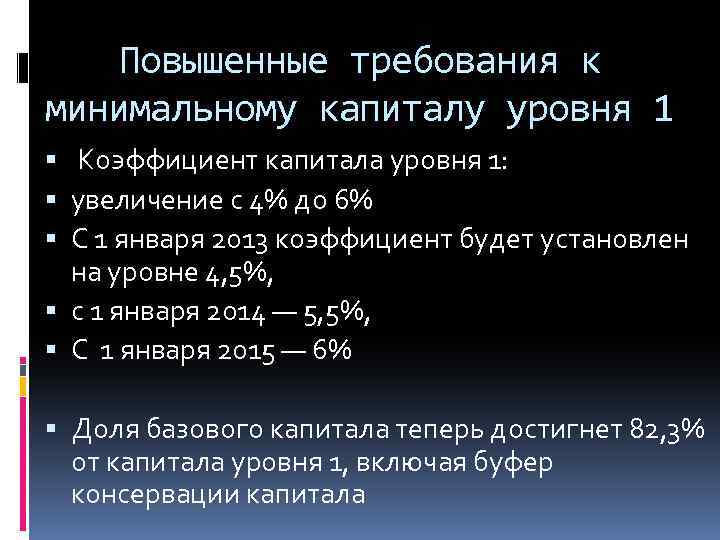 Повышенные требования к минимальному капиталу уровня 1

▪ Коэффициент капитала уровня 1:
▪ увеличение с 4% до 6%
▪ С 1 января 2013 коэффициент будет установлен на уровне 4,5%,
▪ с 1 января 2014 — 5,5%,
▪ С 1 января 2015 — 6%

▪ Доля базового капитала теперь достигнет 82,3% от капитала уровня 1, включая буфер консервации капитала